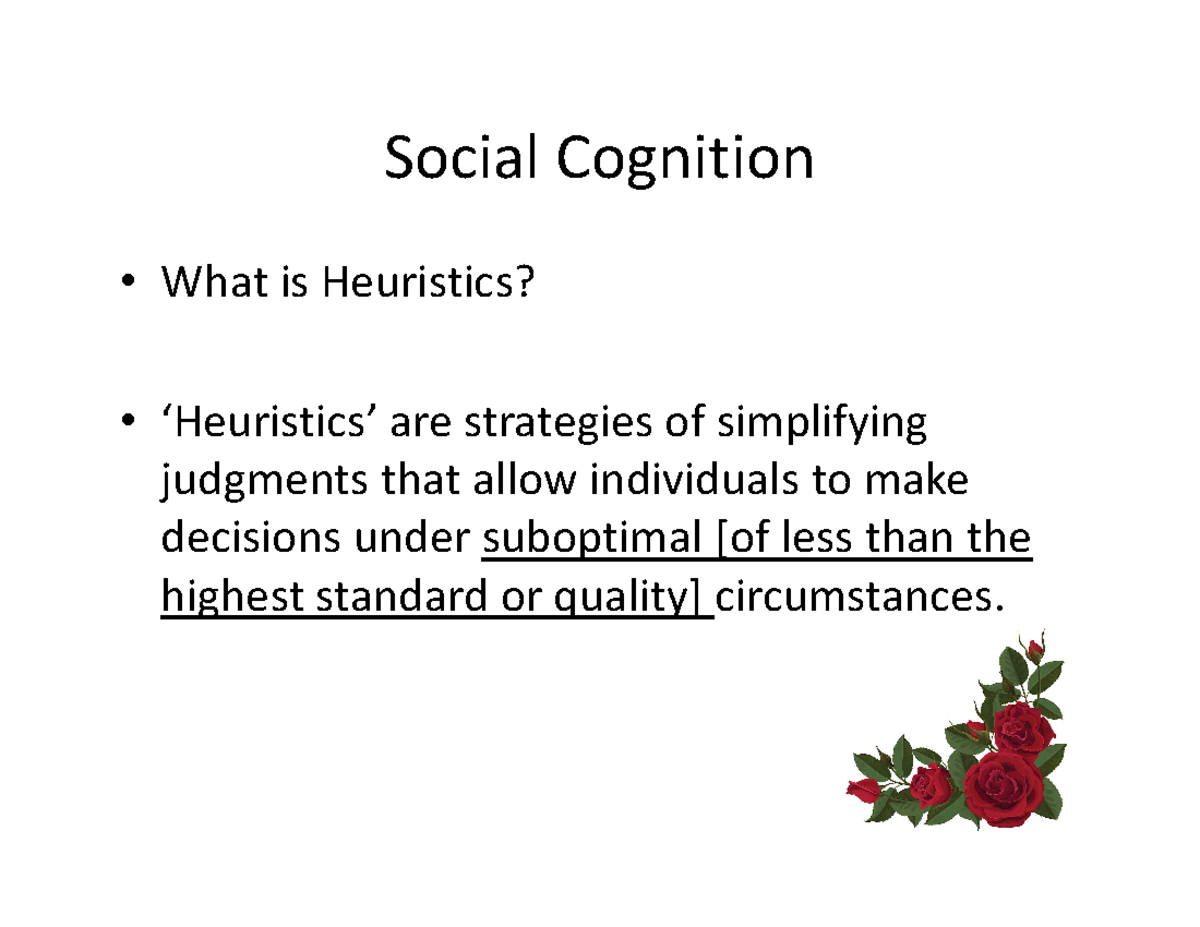 Social Cognition

• What is Heuristics?

• ‘Heuristics’ are strategies of simplifying judgments that allow individuals to make decisions under suboptimal [of less than the highest standard or quality] circumstances.